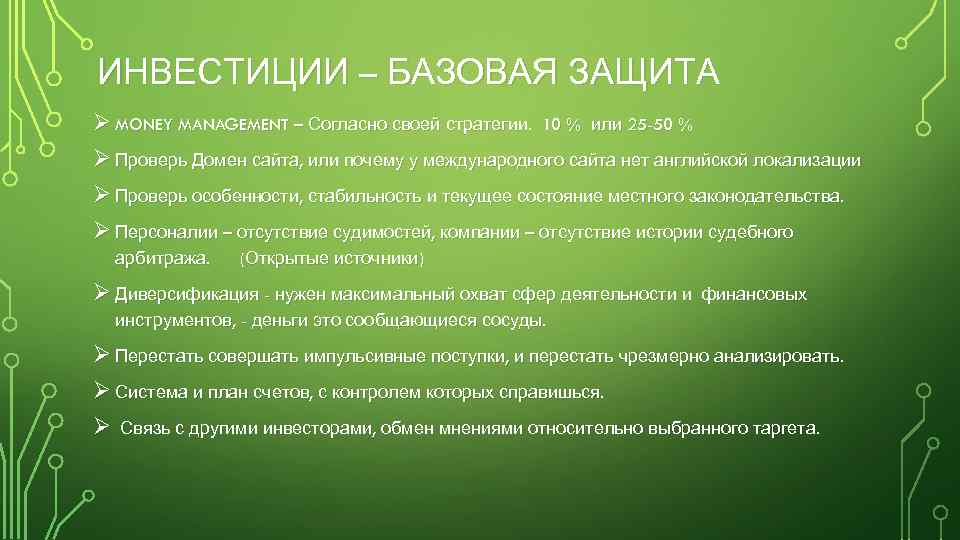 ИНВЕСТИЦИИ – БАЗОВАЯ ЗАЩИТА

➢ MONEY MANAGEMENT – Согласно своей стратегии. 10 % или 25-50 %

➢ Проверь Домен сайта, или почему у международного сайта нет английской локализации

➢ Проверь особенности, стабильность и текущее состояние местного законодательства.

➢ Персоналии – отсутствие судимостей, компании – отсутствие истории судебного арбитража. (Открытые источники)

➢ Диверсификация - нужен максимальный охват сфер деятельности и финансовых инструментов, - деньги это сообщающиеся сосуды.

➢ Перестать совершать импульсивные поступки, и перестать чрезмерно анализировать.

➢ Система и план счетов, с контролем которых справишься.

➢ Связь с другими инвесторами, обмен мнениями относительно выбранного таргета.